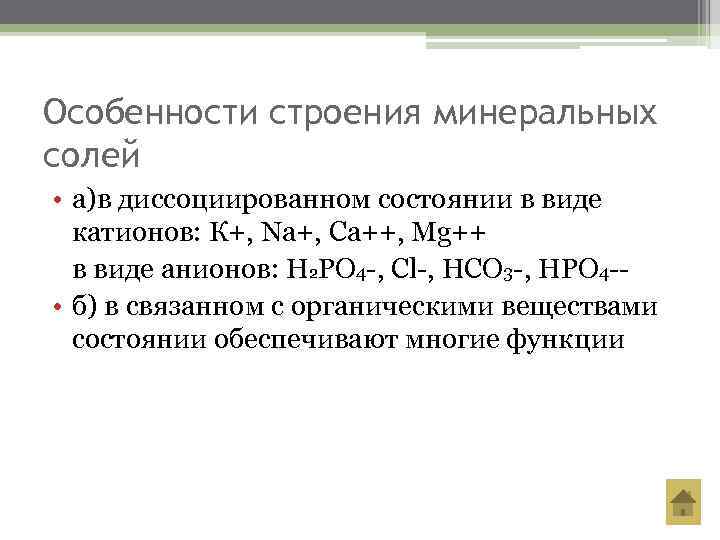 Особенности строения минеральных солей

• а)в диссоциированном состоянии в виде катионов: К+, Na+, Ca++, Mg++
в виде анионов: $H_2PO_4$-, Cl-, $HCO_3$-, $HPO_4$--

• б) в связанном с органическими веществами состоянии обеспечивают многие функции